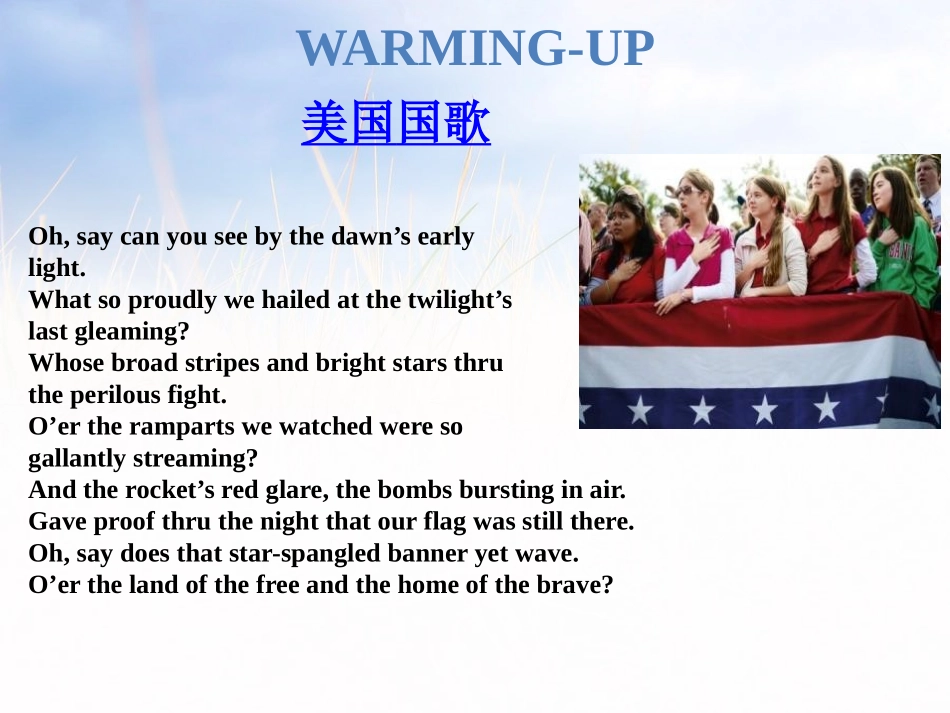 WARMING-UP

美国国歌

Oh, say can you see by the dawn’s early light.
What so proudly we hailed at the twilight’s last gleaming?
Whose broad stripes and bright stars thru the perilous fight.
O’er the ramparts we watched were so gallantly streaming?
And the rocket’s red glare, the bombs bursting in air.
Gave proof thru the night that our flag was still there.
Oh, say does that star-spangled banner yet wave.
O’er the land of the free and the home of the brave?